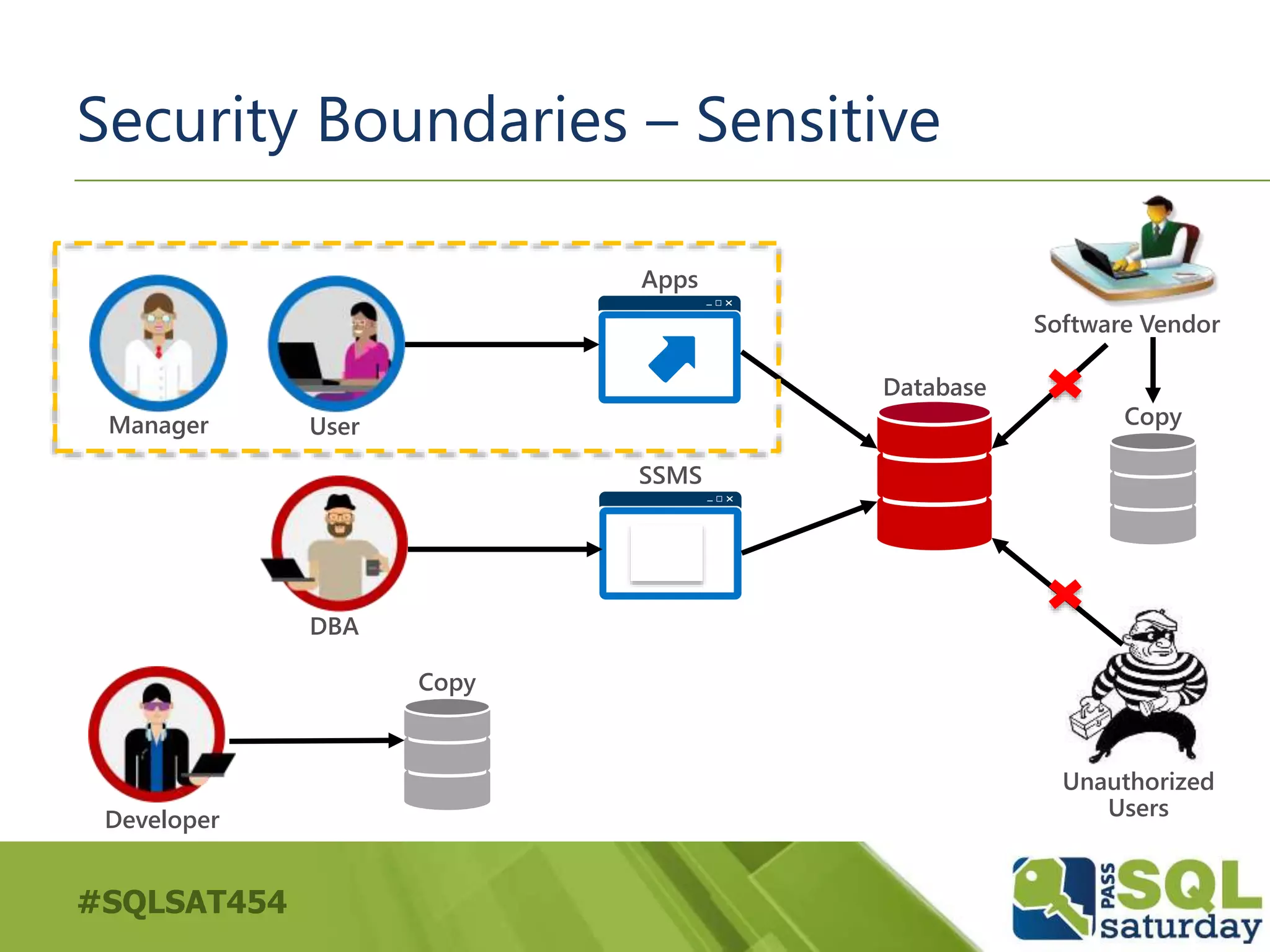 Security Boundaries – Sensitive

Manager

User

Apps

Software Vendor

Database

Copy

SSMS

DBA

Copy

Developer

Unauthorized Users

#SQLSAT454

PASS SQL saturday